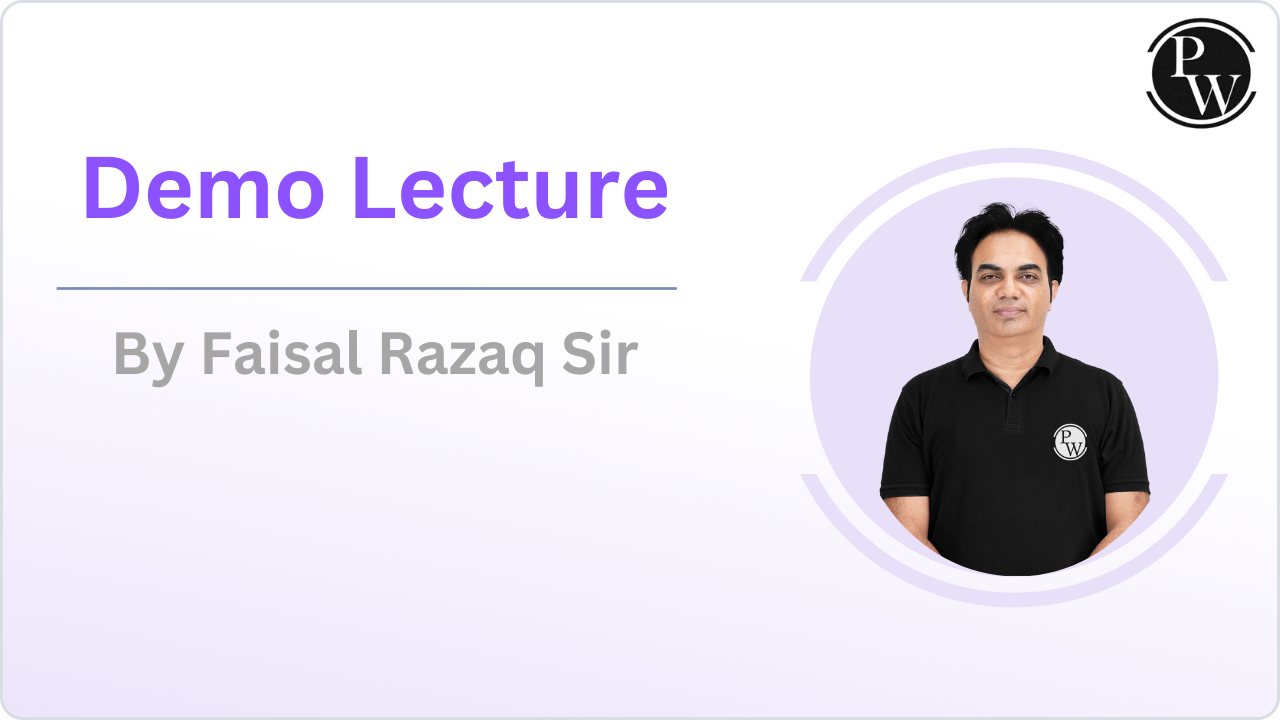 PW

Demo Lecture

By Faisal Razaq Sir

PW